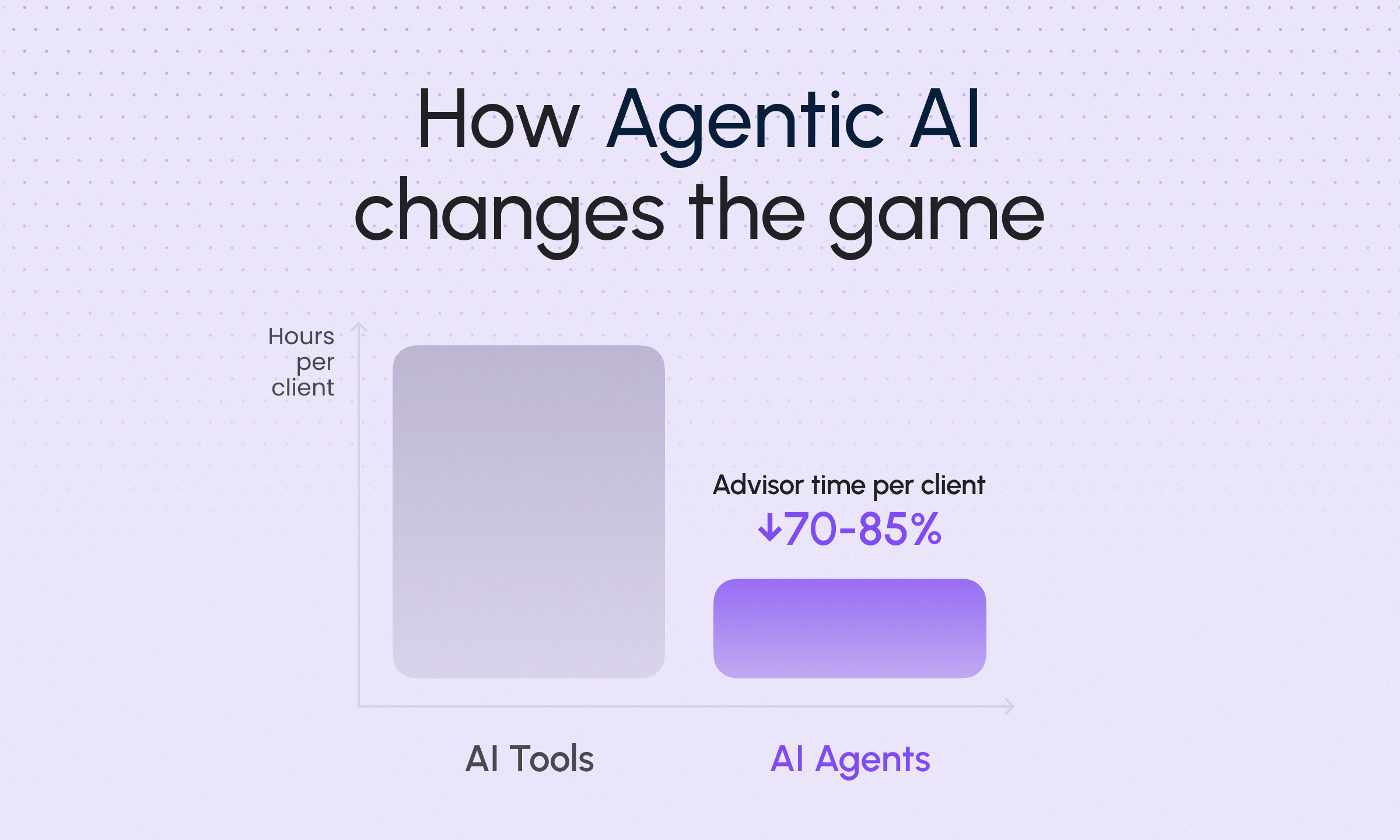 How Agentic AI changes the game

Hours per client

Advisor time per client
↓70-85%

AI Tools

AI Agents